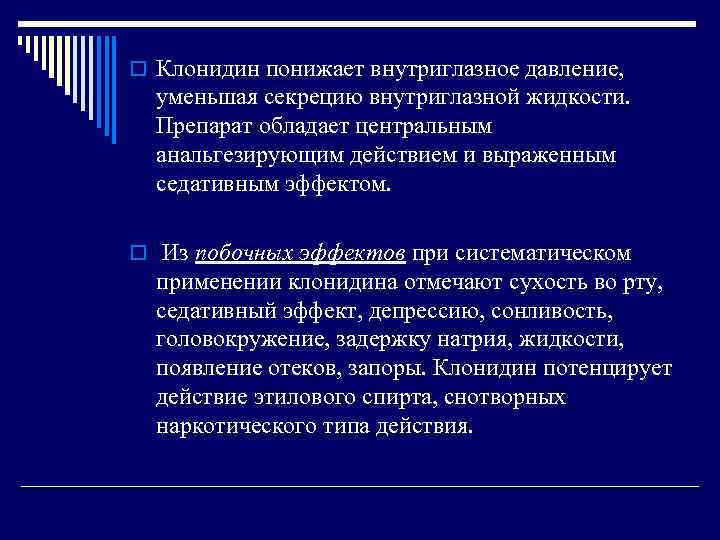 Клонидин понижает внутриглазное давление, уменьшая секрецию внутриглазной жидкости. Препарат обладает центральным анальгезирующим действием и выраженным седативным эффектом.

Из побочных эффектов при систематическом применении клонидина отмечают сухость во рту, седативный эффект, депрессию, сонливость, головокружение, задержку натрия, жидкости, появление отеков, запоры. Клонидин потенцирует действие этилового спирта, снотворных наркотического типа действия.